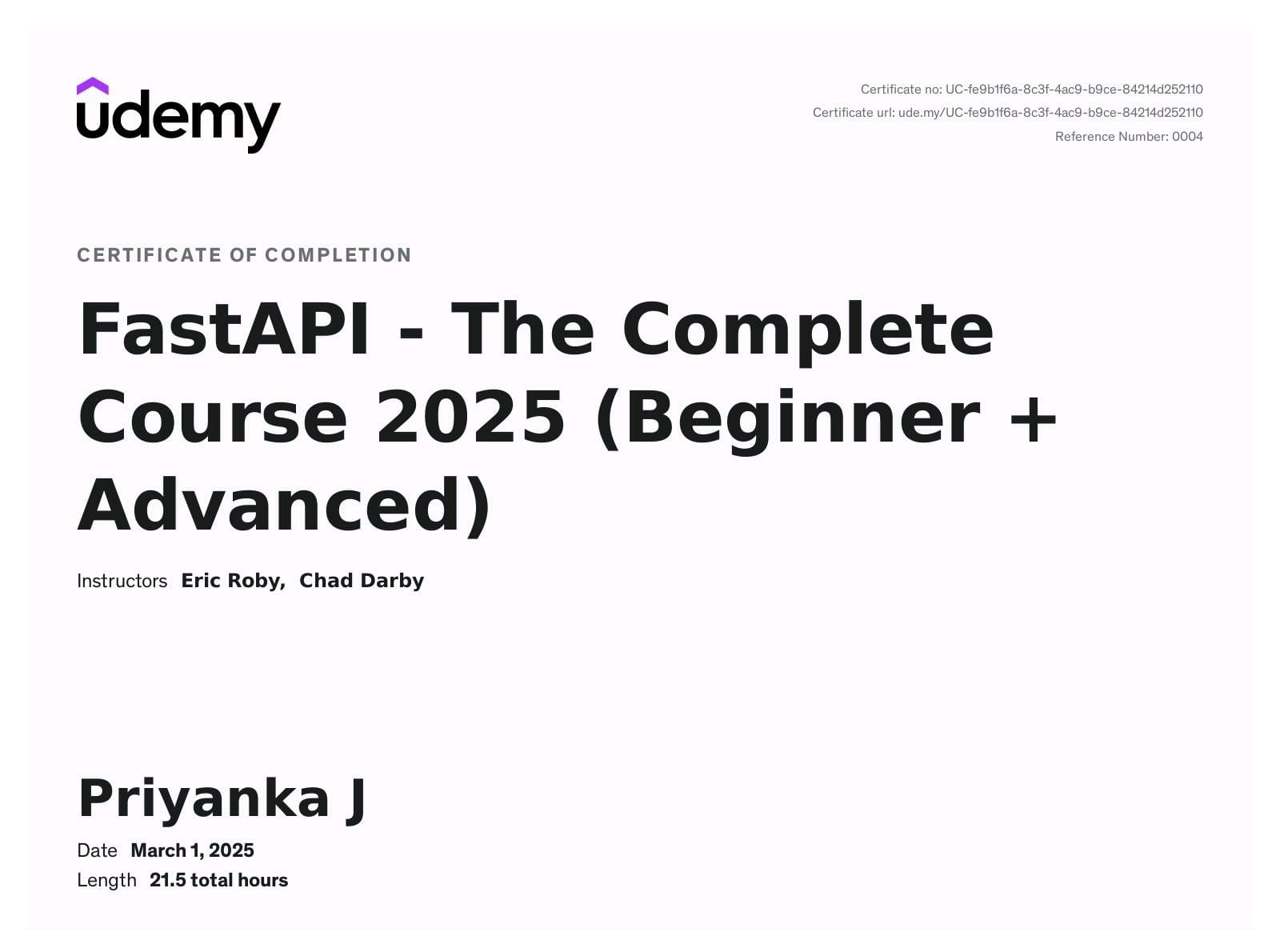 udemy

Certificate no: UC-fe9b1f6a-8c3f-4ac9-b9ce-84214d252110
Certificate url: ude.my/UC-fe9b1f6a-8c3f-4ac9-b9ce-84214d252110
Reference Number: 0004

CERTIFICATE OF COMPLETION

FastAPI - The Complete Course 2025 (Beginner + Advanced)

Instructors Eric Roby, Chad Darby

Priyanka J

Date March 1, 2025
Length 21.5 total hours